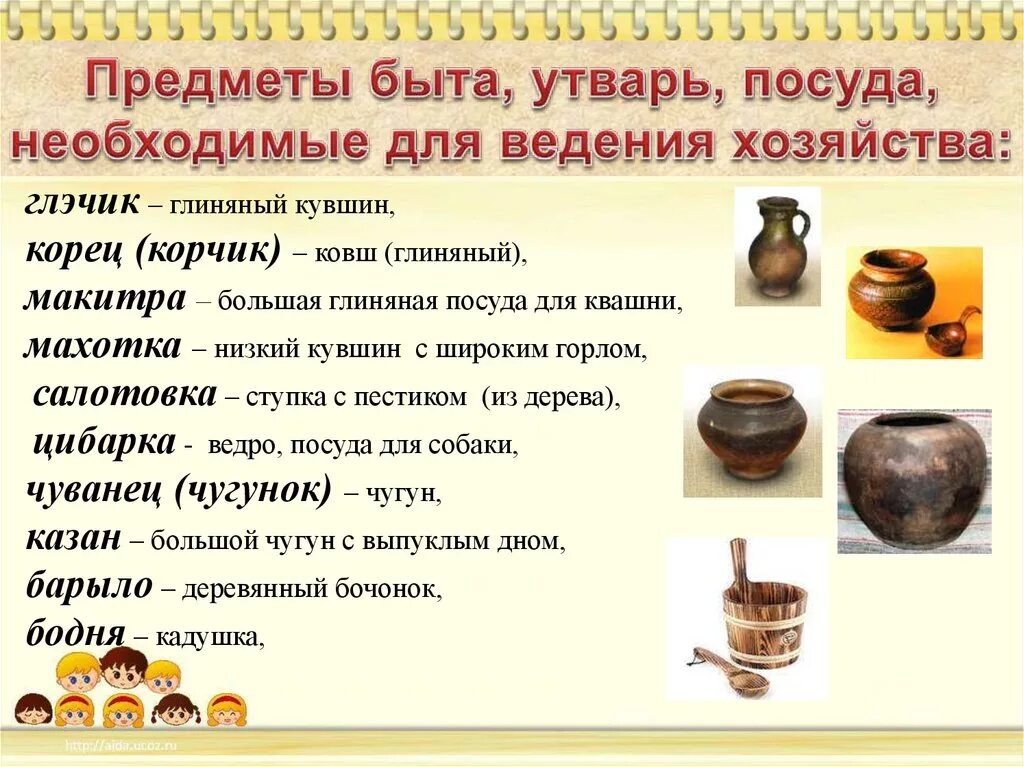 Предметы быта, утварь, посуда, необходимые для ведения хозяйства:

глэчик – глиняный кувшин,
корец (корчик) – ковш (глиняный),
макитра – большая глиняная посуда для квашни,
махотка – низкий кувшин с широким горлом,
салотовка – ступка с пестиком (из дерева),
цибарка - ведро, посуда для собаки,
чуванец (чугунок) – чугун,
казан – большой чугун с выпуклым дном,
барыло – деревянный бочонок,
бодня – кадушка,

http://aida.ucoz.ru